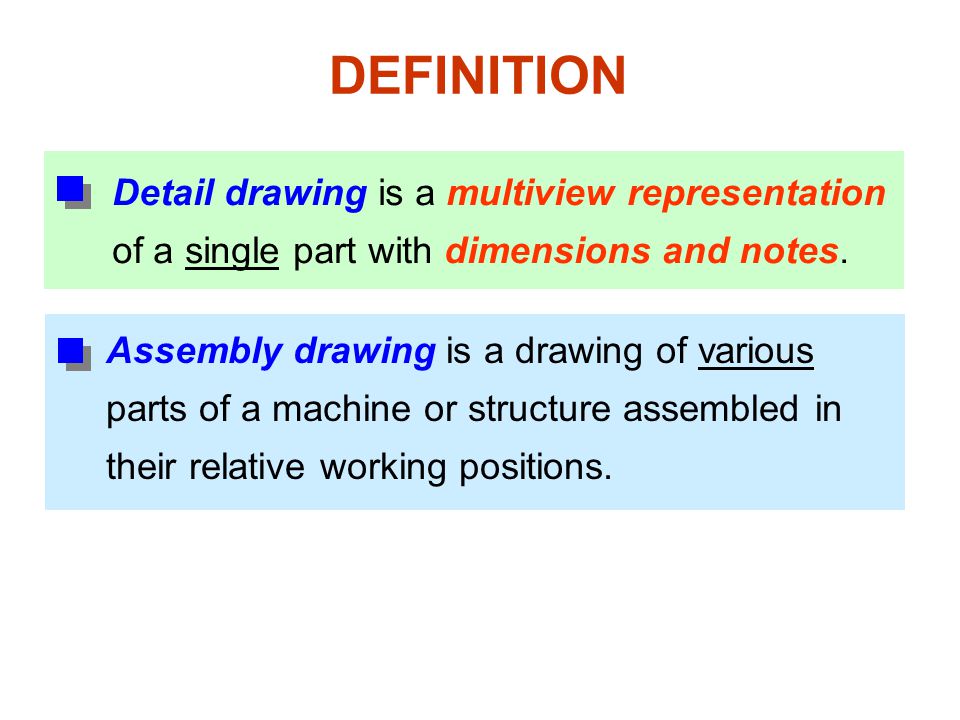 DEFINITION

Detail drawing is a multiview representation of a single part with dimensions and notes.

Assembly drawing is a drawing of various parts of a machine or structure assembled in their relative working positions.